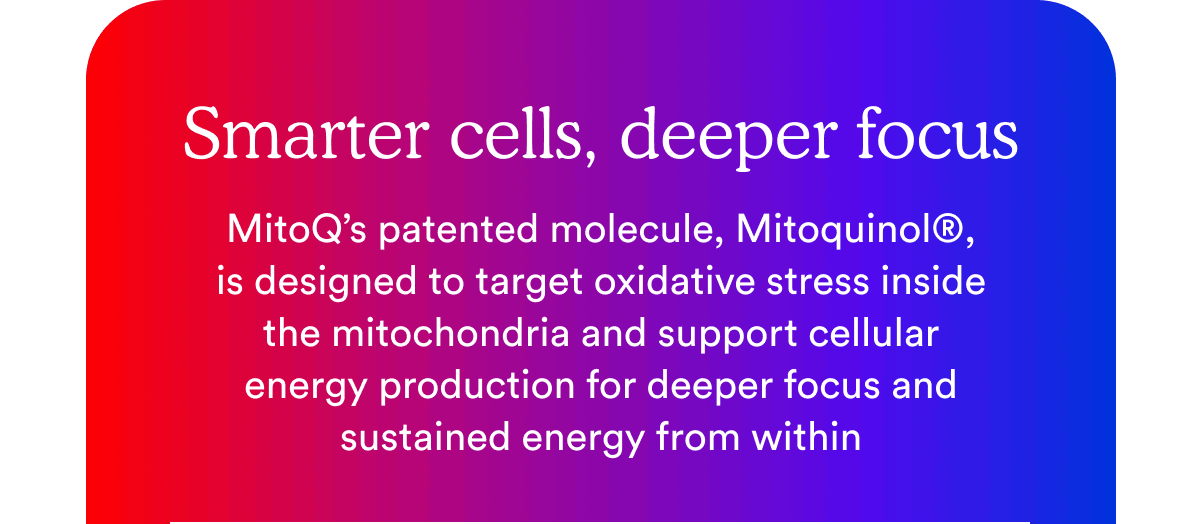 Smarter cells, deeper focus

MitoQ’s patented molecule, Mitoquinol®, is designed to target oxidative stress inside the mitochondria and support cellular energy production for deeper focus and sustained energy from within